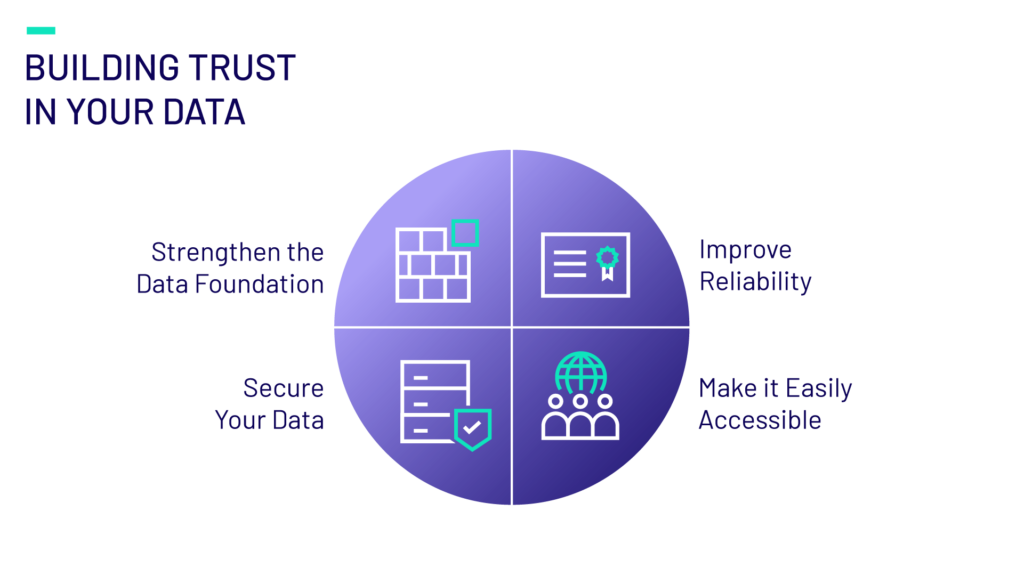 BUILDING TRUST IN YOUR DATA

Strengthen the Data Foundation

Improve Reliability

Secure Your Data

Make it Easily Accessible